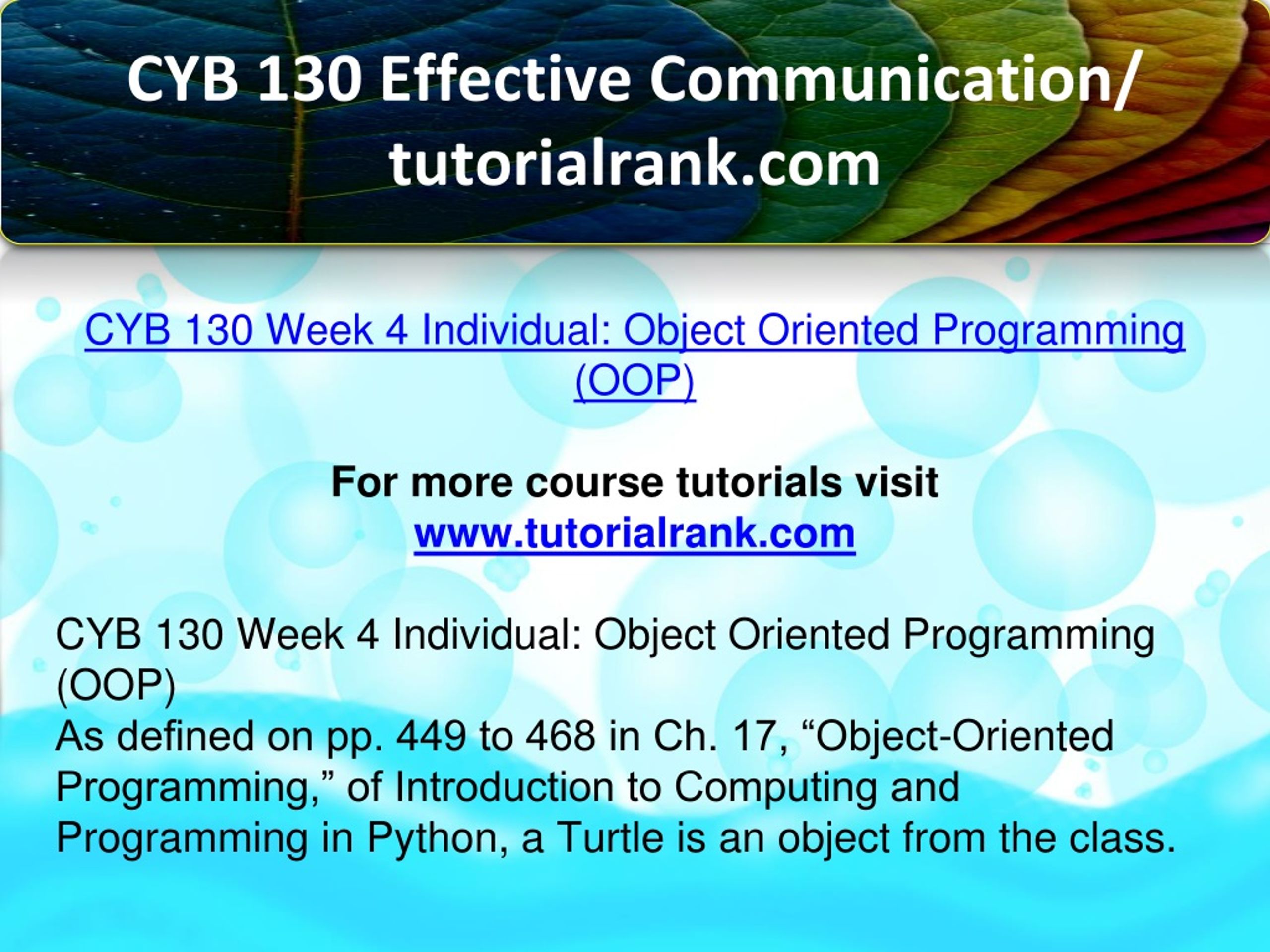 CYB 130 Effective Communication/ tutorialrank.com

CYB 130 Week 4 Individual: Object Oriented Programming (OOP)

For more course tutorials visit
www.tutorialrank.com

CYB 130 Week 4 Individual: Object Oriented Programming (OOP)
As defined on pp. 449 to 468 in Ch. 17, “Object-Oriented Programming,” of Introduction to Computing and Programming in Python, a Turtle is an object from the class.